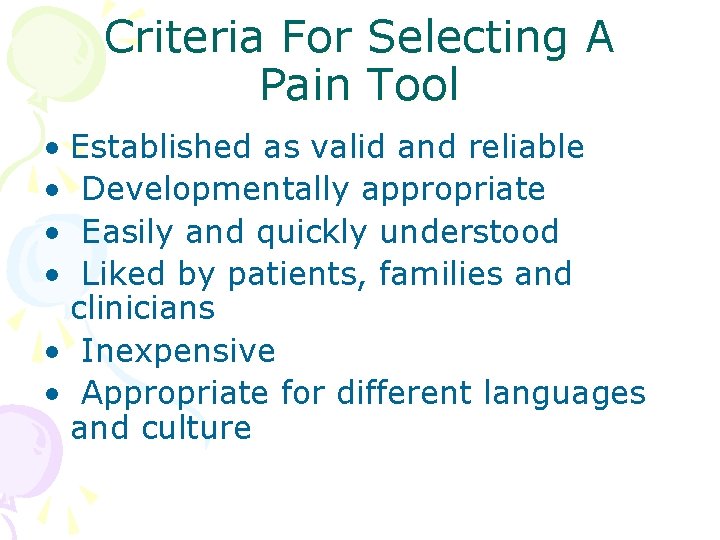 Criteria For Selecting A Pain Tool

• Established as valid and reliable
• Developmentally appropriate
• Easily and quickly understood
• Liked by patients, families and clinicians
• Inexpensive
• Appropriate for different languages and culture